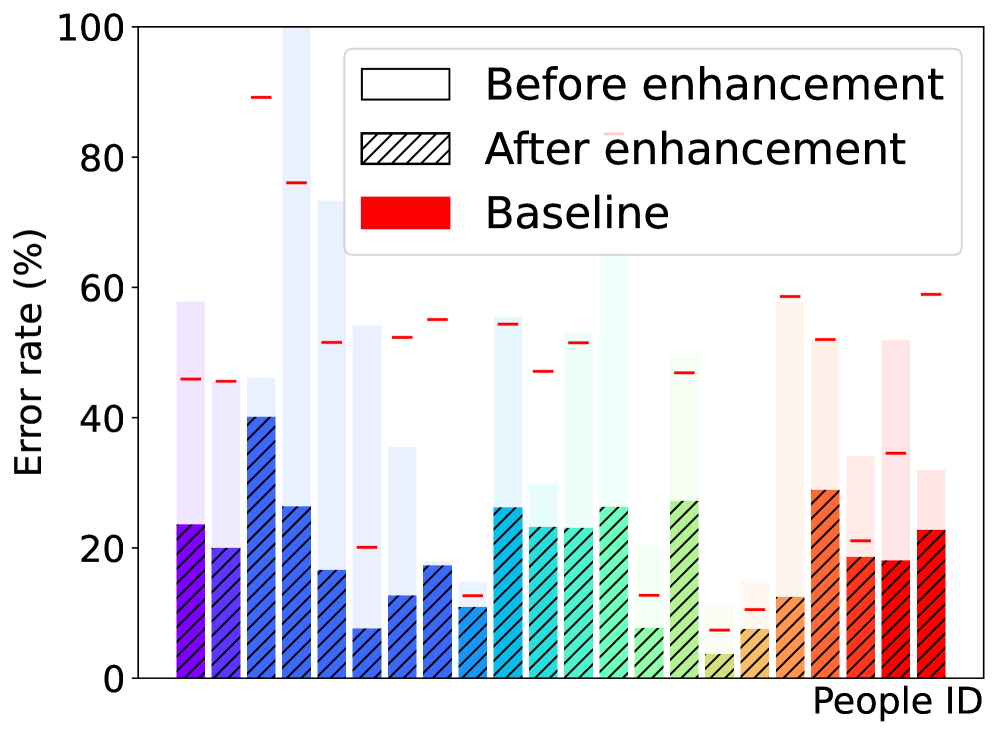 100
80
60
40
20
0
Error rate (%)
Before enhancement
After enhancement
Baseline
People ID